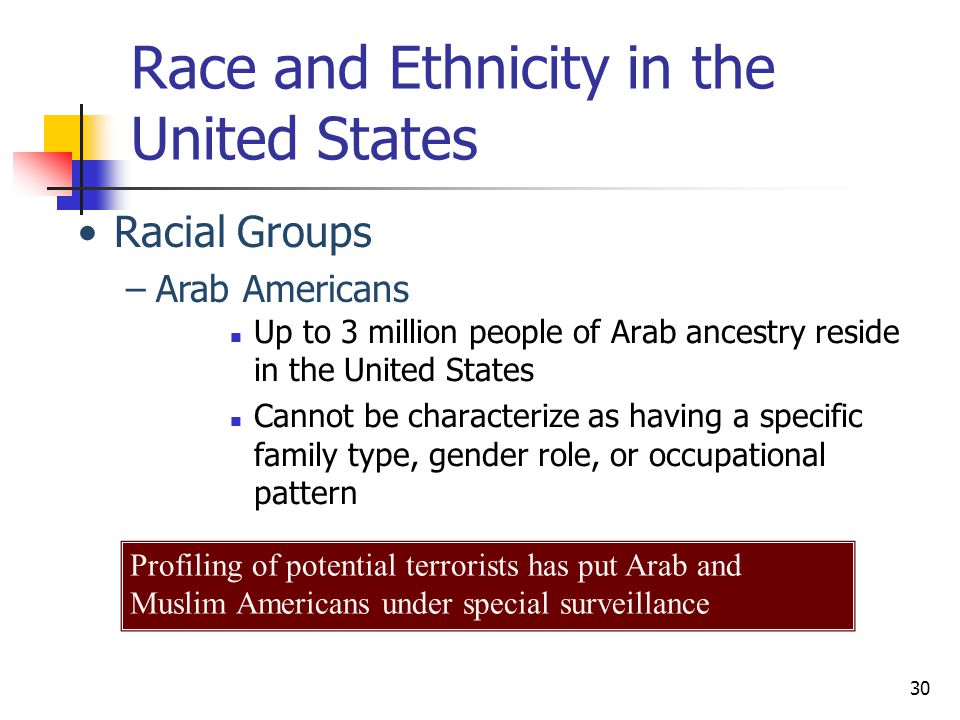 Race and Ethnicity in the United States

• Racial Groups

– Arab Americans

▪ Up to 3 million people of Arab ancestry reside in the United States

▪ Cannot be characterize as having a specific family type, gender role, or occupational pattern

Profiling of potential terrorists has put Arab and Muslim Americans under special surveillance

30